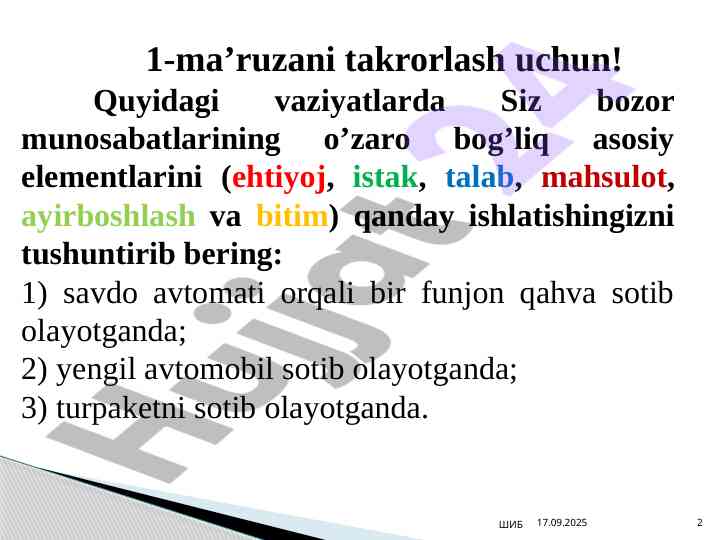 1-ma’ruzani takrorlash uchun!

Quyidagi vaziyatlarda Siz bozor munosabatlarining o’zaro bog’liq asosiy elementlarini (ehtiyoj, istak, talab, mahsulot, ayirboshlash va bitim) qanday ishlatishingizni tushuntirib bering:

1) savdo avtomati orqali bir funjon qahva sotib olayotganda;

2) yengil avtomobil sotib olayotganda;

3) turpaketni sotib olayotganda.

Hujjat24

ШИБ 17.09.2025 2